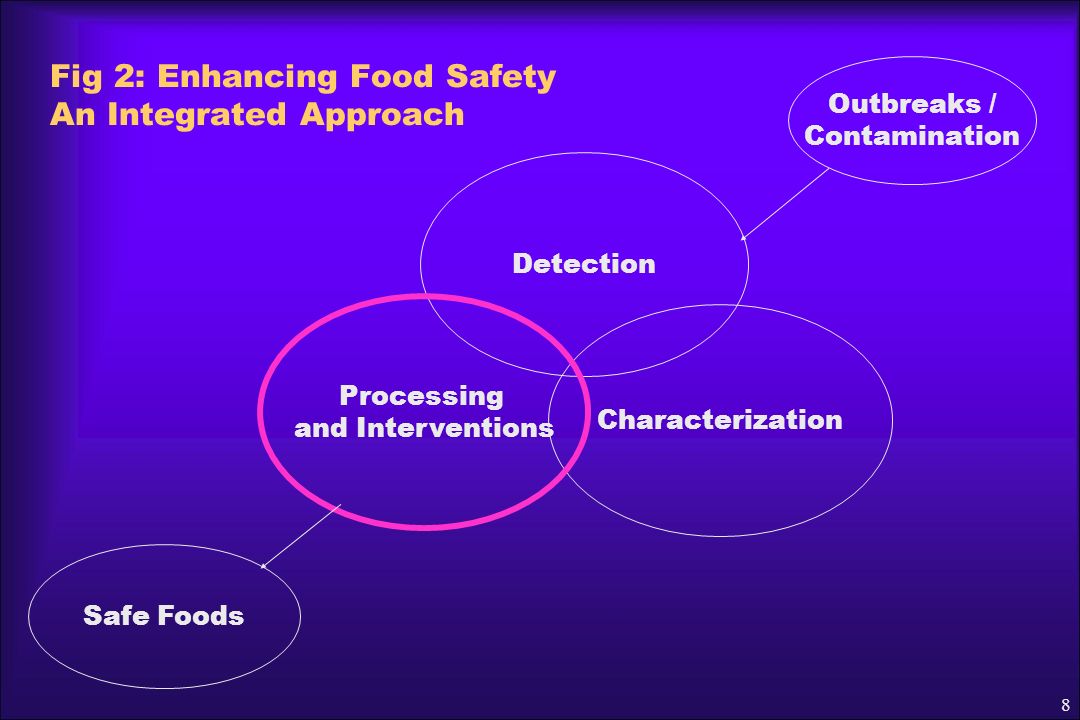 Fig 2: Enhancing Food Safety
An Integrated Approach

Outbreaks / Contamination

Detection

Processing and Interventions

Characterization

Safe Foods

8